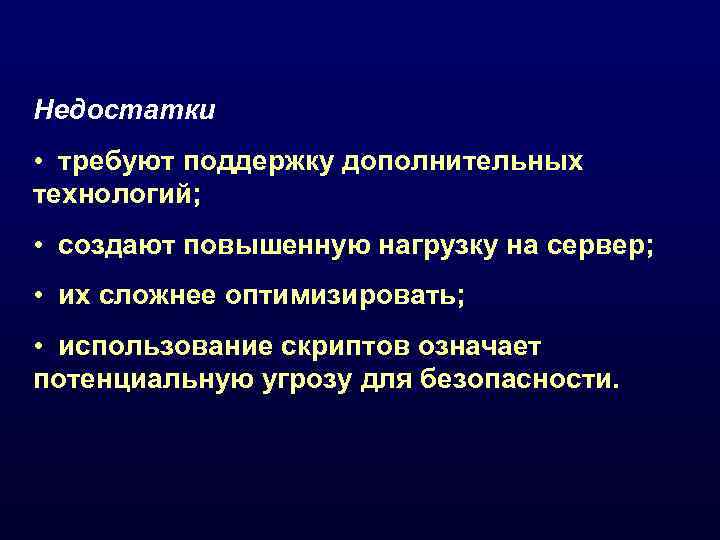 Недостатки

• требуют поддержку дополнительных технологий;

• создают повышенную нагрузку на сервер;

• их сложнее оптимизировать;

• использование скриптов означает потенциальную угрозу для безопасности.